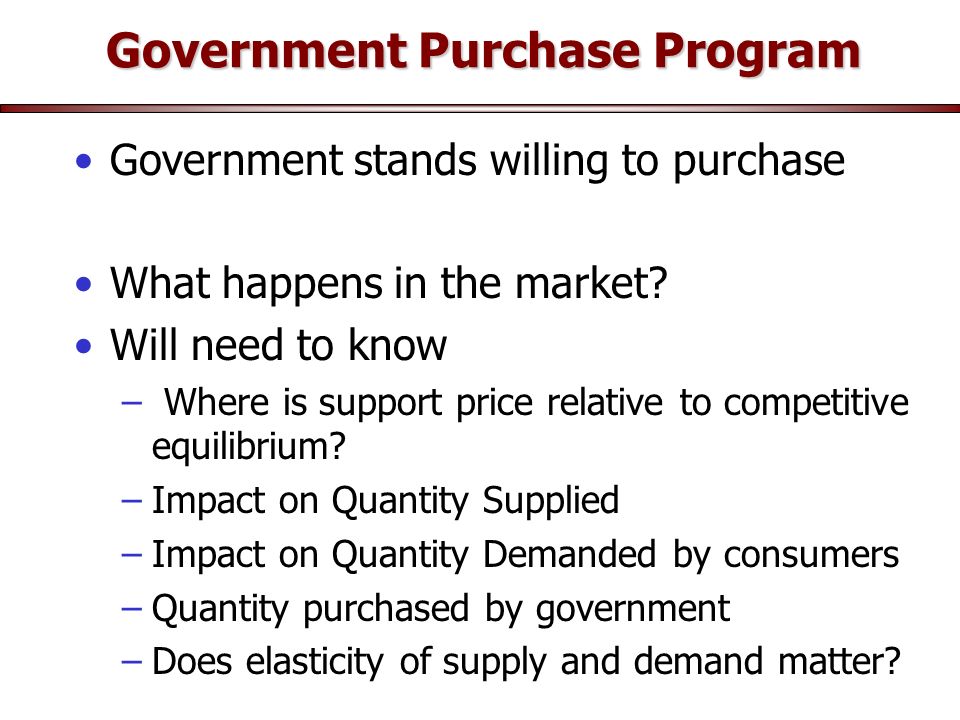 Government Purchase Program

• Government stands willing to purchase

• What happens in the market?
• Will need to know
– Where is support price relative to competitive equilibrium?
– Impact on Quantity Supplied
– Impact on Quantity Demanded by consumers
– Quantity purchased by government
– Does elasticity of supply and demand matter?